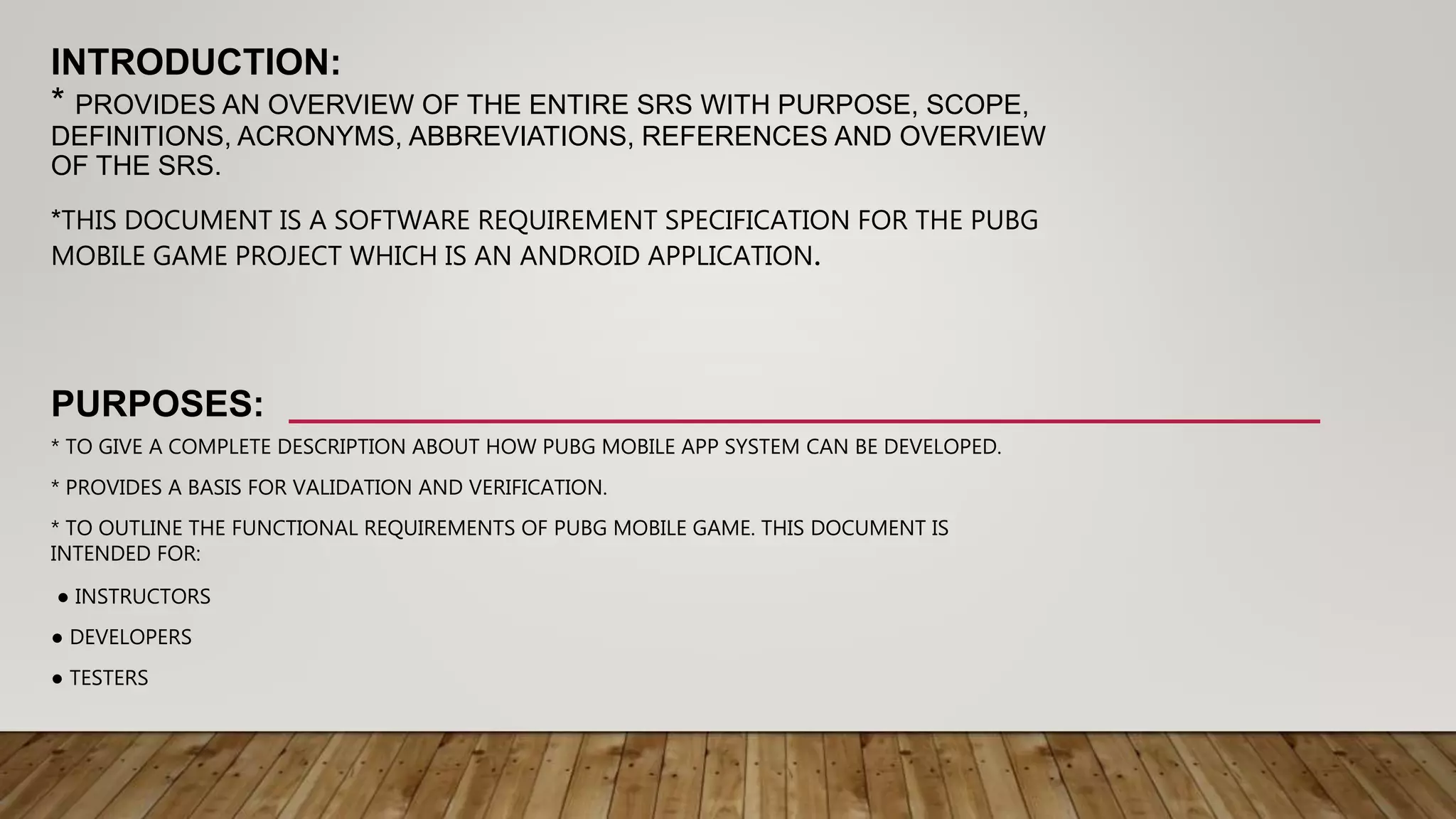 INTRODUCTION:
* PROVIDES AN OVERVIEW OF THE ENTIRE SRS WITH PURPOSE, SCOPE, DEFINITIONS, ACRONYMS, ABBREVIATIONS, REFERENCES AND OVERVIEW OF THE SRS.

*THIS DOCUMENT IS A SOFTWARE REQUIREMENT SPECIFICATION FOR THE PUBG MOBILE GAME PROJECT WHICH IS AN ANDROID APPLICATION.

PURPOSES:

* TO GIVE A COMPLETE DESCRIPTION ABOUT HOW PUBG MOBILE APP SYSTEM CAN BE DEVELOPED.

* PROVIDES A BASIS FOR VALIDATION AND VERIFICATION.

* TO OUTLINE THE FUNCTIONAL REQUIREMENTS OF PUBG MOBILE GAME. THIS DOCUMENT IS INTENDED FOR:

● INSTRUCTORS

● DEVELOPERS

● TESTERS